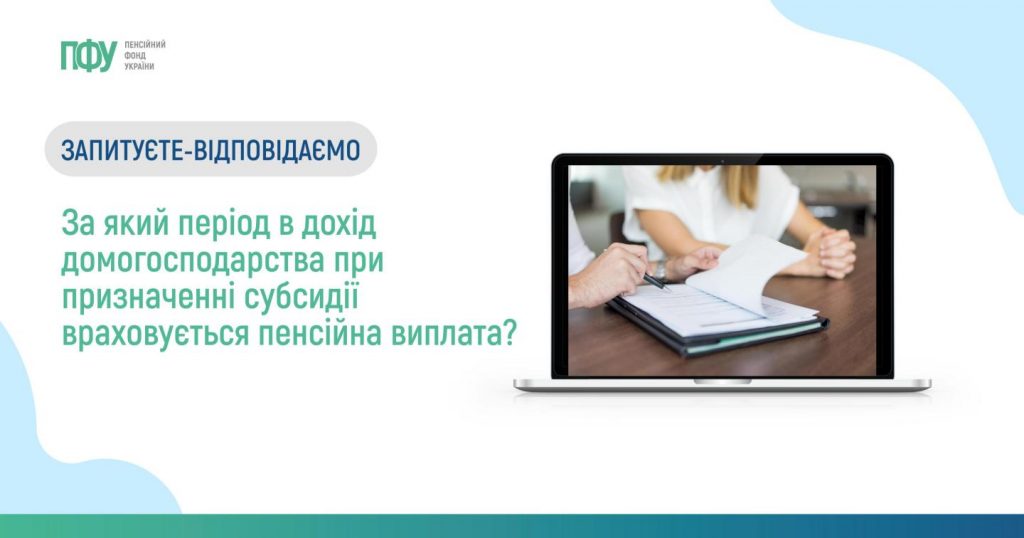 ПФУ ПЕНСІЙНИЙ ФОНД УКРАЇНИ

ЗАПИТУЄТЕ-ВІДПОВІДАЄМО

За який період в дохід домогосподарства при призначенні субсидії враховується пенсійна виплата?